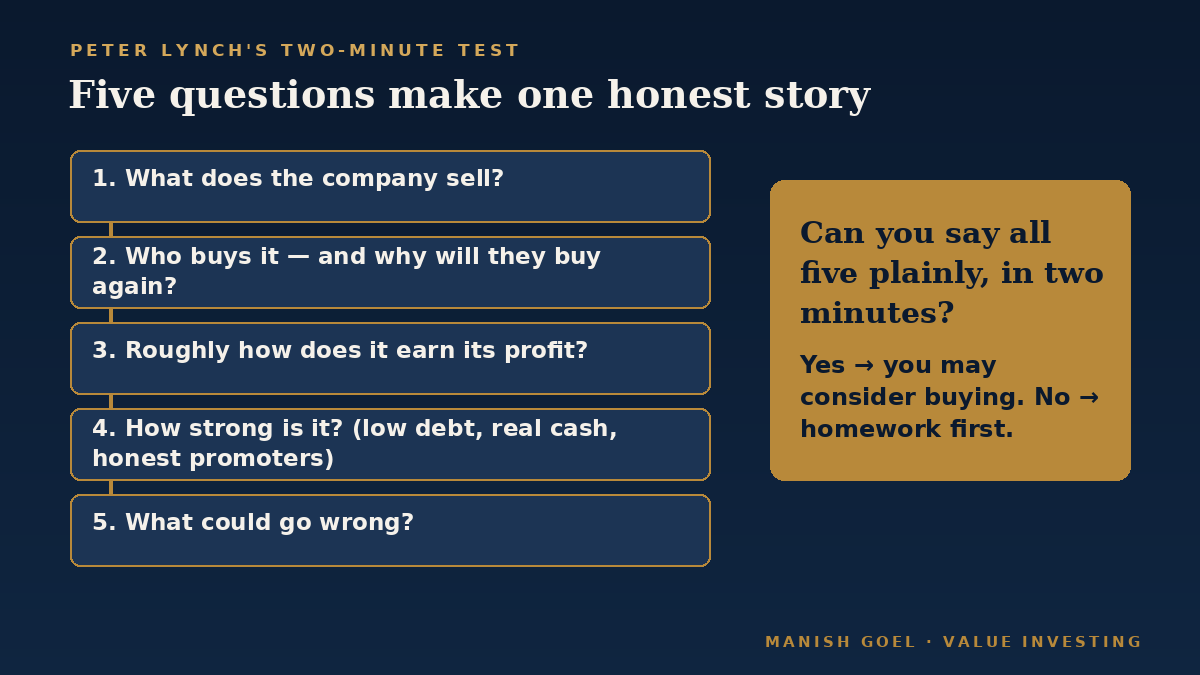 PETER LYNCH'S TWO-MINUTE TEST

Five questions make one honest story

1. What does the company sell?

2. Who buys it — and why will they buy again?

3. Roughly how does it earn its profit?

4. How strong is it? (low debt, real cash, honest promoters)

5. What could go wrong?

Can you say all five plainly, in two minutes?

Yes → you may consider buying. No → homework first.

MANISH GOEL · VALUE INVESTING